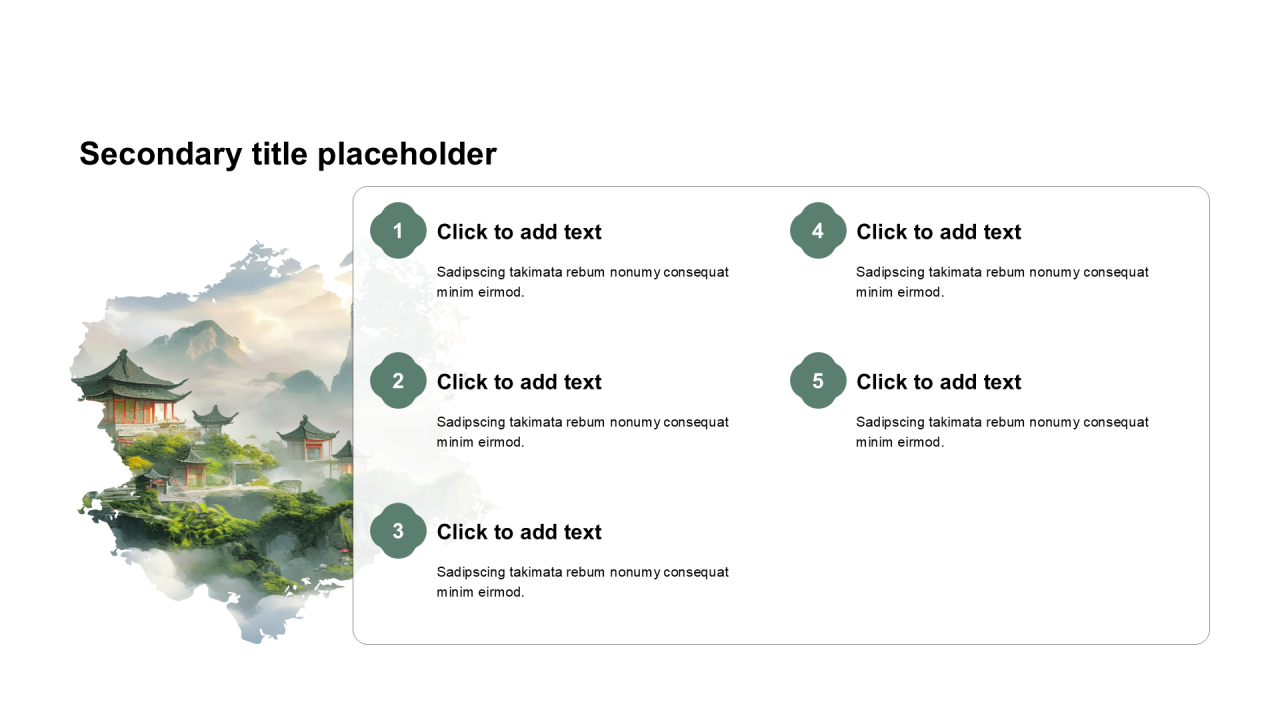 Secondary title placeholder

1
Click to add text
Sadipscing takimata rebum nonumy consequat minim eirmod.

2
Click to add text
Sadipscing takimata rebum nonumy consequat minim eirmod.

3
Click to add text
Sadipscing takimata rebum nonumy consequat minim eirmod.

4
Click to add text
Sadipscing takimata rebum nonumy consequat minim eirmod.

5
Click to add text
Sadipscing takimata rebum nonumy consequat minim eirmod.